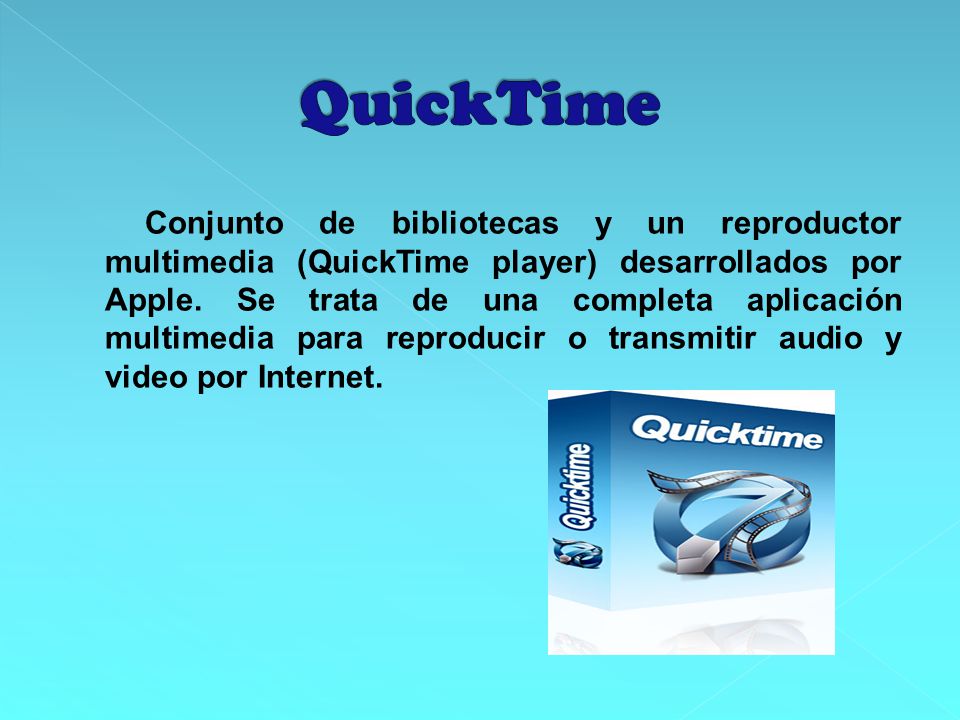 QuickTime

Conjunto de bibliotecas y un reproductor multimedia (QuickTime player) desarrollados por Apple. Se trata de una completa aplicación multimedia para reproducir o transmitir audio y video por Internet.

Quicktime

Quicktime